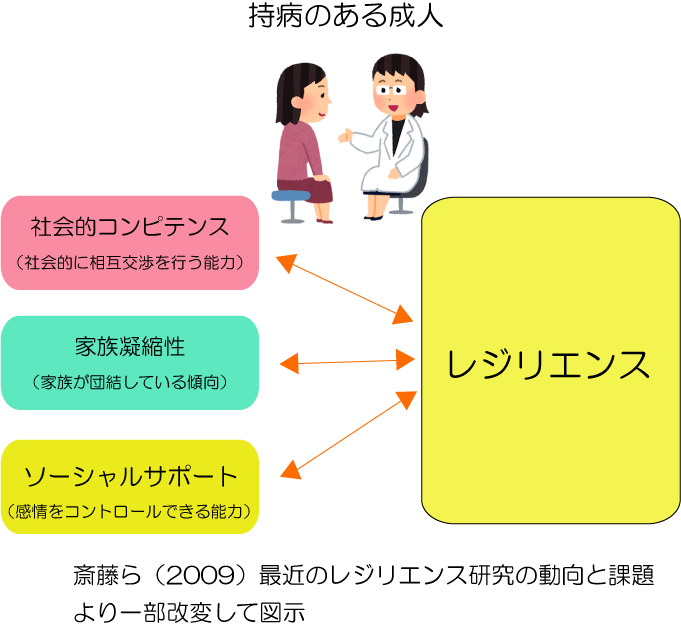 持病のある成人

社会的コンピテンス
（社会的に相互交渉を行う能力）

家族凝縮性
（家族が団結している傾向）

ソーシャルサポート
（感情をコントロールできる能力）

レジリエンス

斎藤ら（2009）最近のレジリエンス研究の動向と課題より一部改変して図示